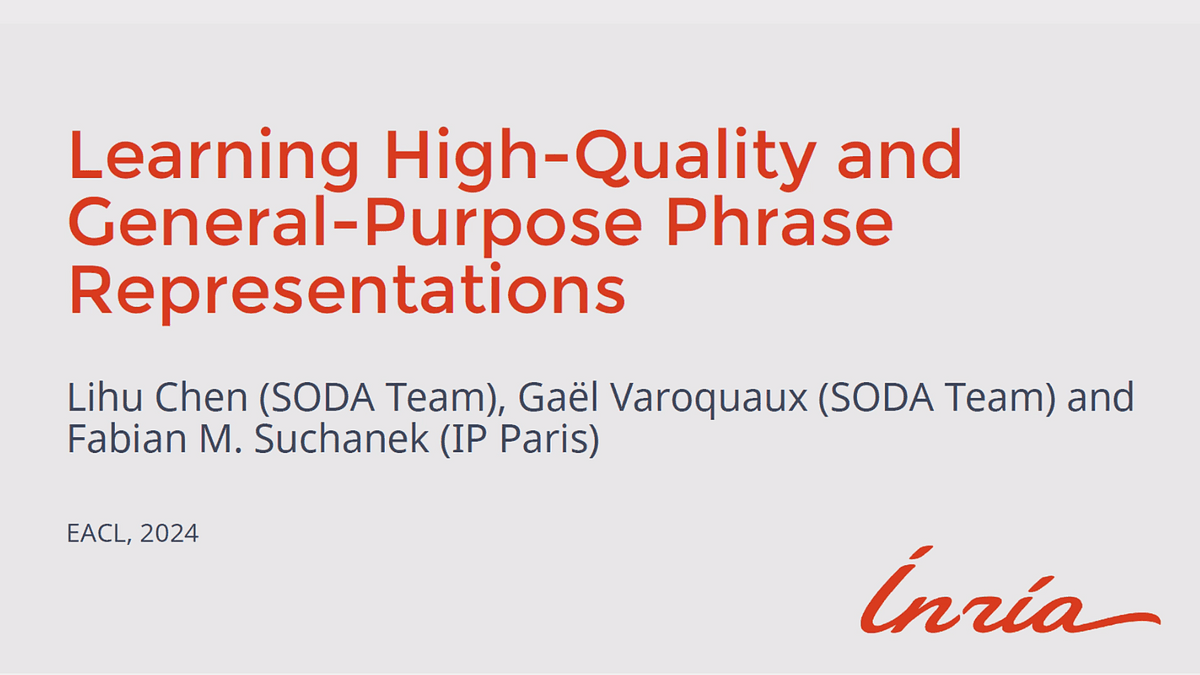 Learning High-Quality and General-Purpose Phrase Representations

Lihu Chen (SODA Team), Gaël Varoquaux (SODA Team) and Fabian M. Suchanek (IP Paris)

EACL, 2024

Inria